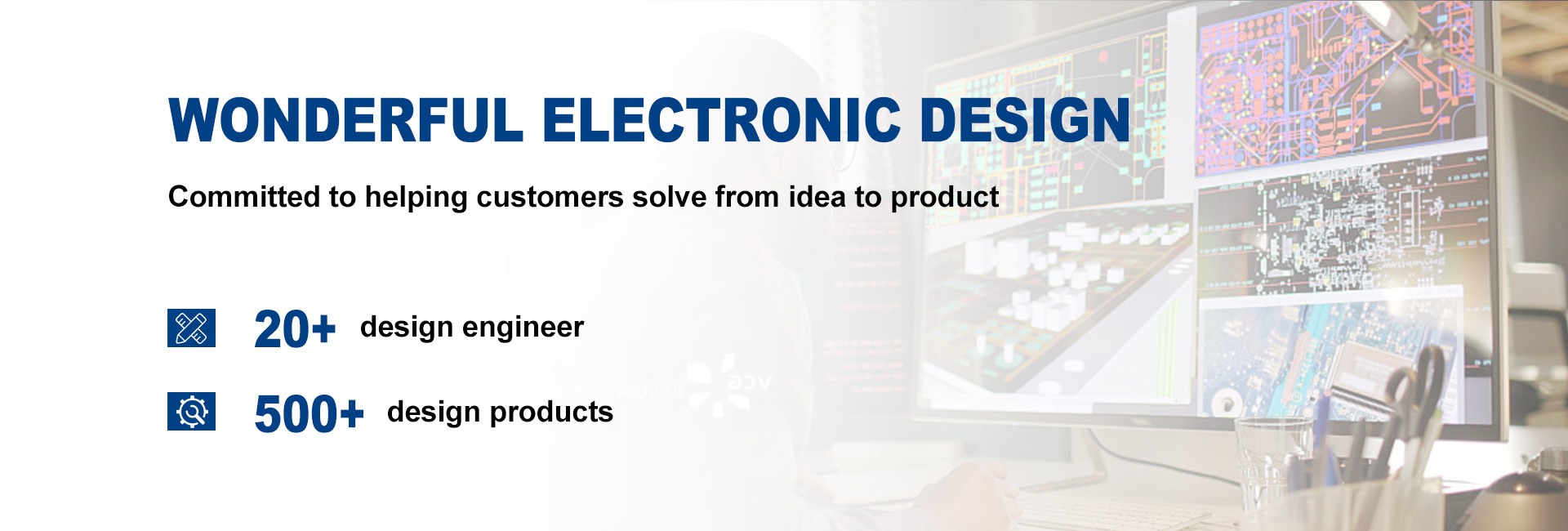 WONDERFUL ELECTRONIC DESIGN

Committed to helping customers solve from idea to product

20+ design engineer

500+ design products